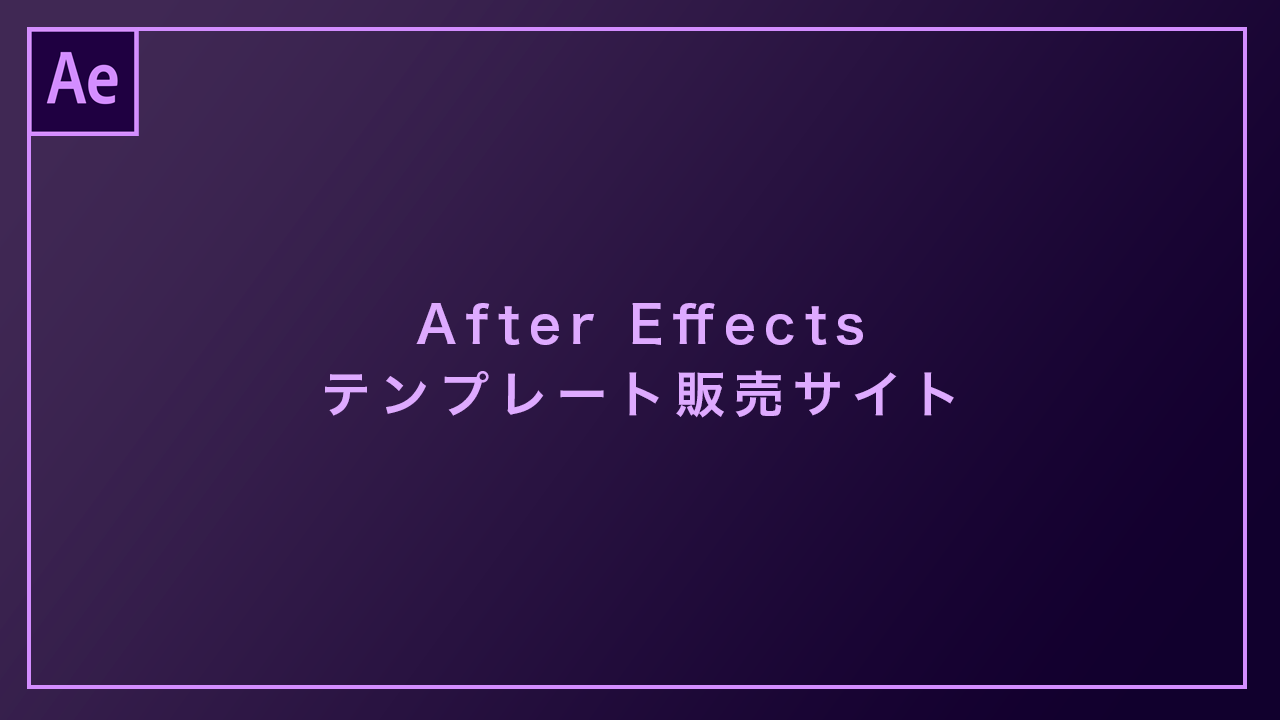 Ae

After Effects
テンプレート販売サイト